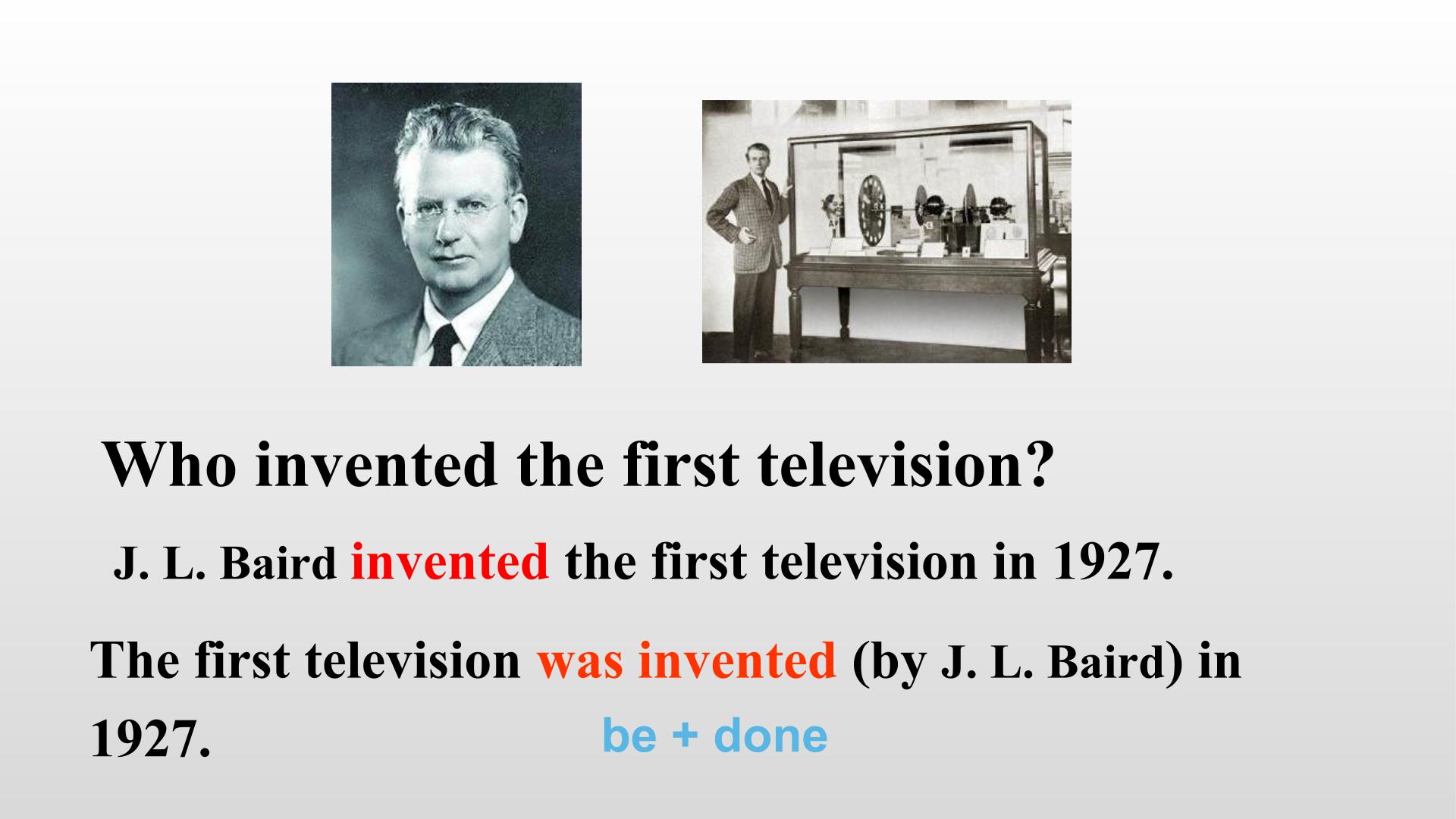 Who invented the first television?

J. L. Baird invented the first television in 1927.

The first television was invented (by J. L. Baird) in 1927.

be + done